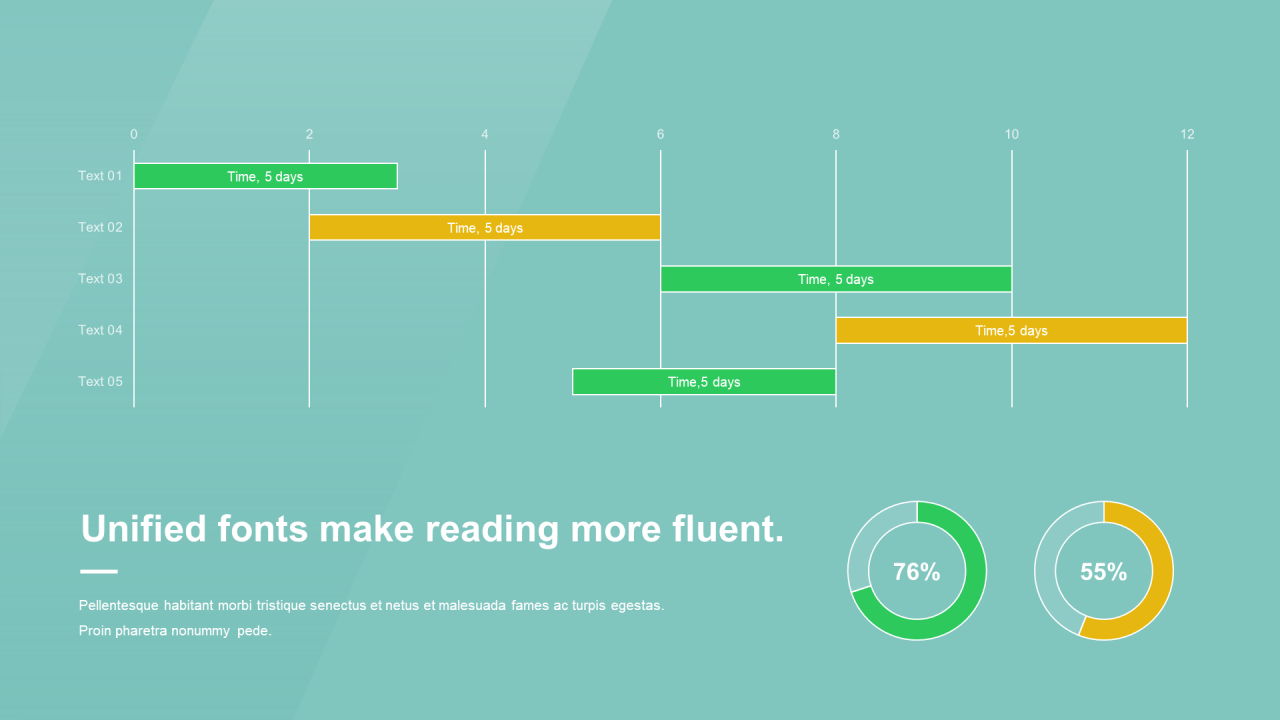 0 2 4 6 8 10 12

Text 01 Time, 5 days
Text 02 Time, 5 days
Text 03 Time, 5 days
Text 04 Time,5 days
Text 05 Time,5 days

Unified fonts make reading more fluent.

Pellentesque habitant morbi tristique senectus et netus et malesuada fames ac turpis egestas. Proin pharetra nonummy pede.

76%

55%